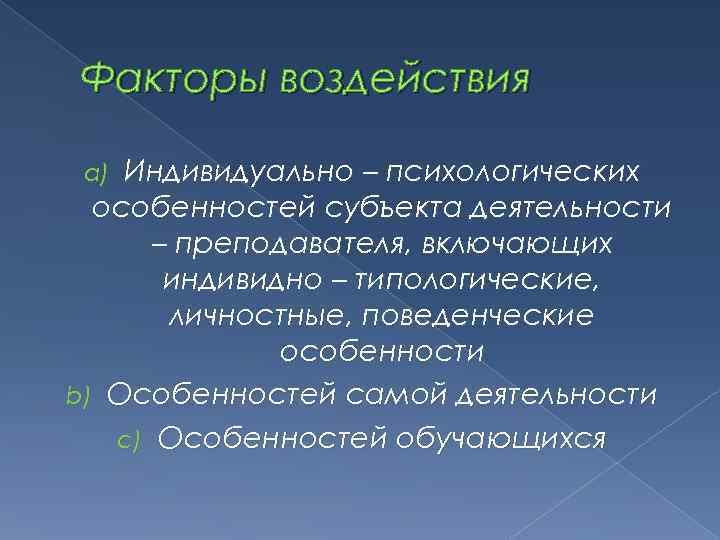 Факторы воздействия

a) Индивидуально – психологических особенностей субъекта деятельности – преподавателя, включающих индивидно – типологические, личностные, поведенческие особенности

b) Особенностей самой деятельности

c) Особенностей обучающихся